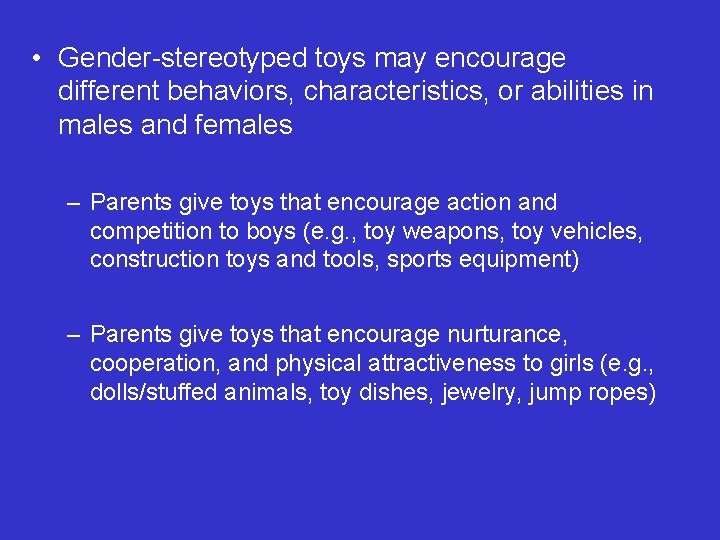 • Gender-stereotyped toys may encourage different behaviors, characteristics, or abilities in males and females

– Parents give toys that encourage action and competition to boys (e.g., toy weapons, toy vehicles, construction toys and tools, sports equipment)

– Parents give toys that encourage nurturance, cooperation, and physical attractiveness to girls (e.g., dolls/stuffed animals, toy dishes, jewelry, jump ropes)